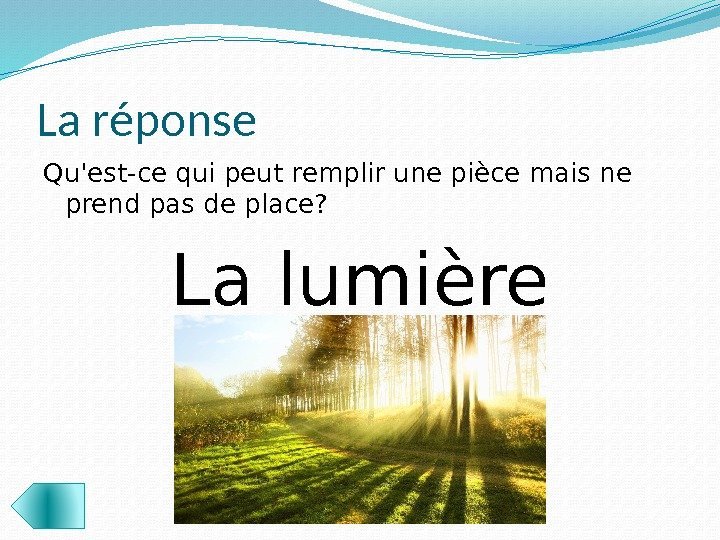 La réponse

Qu'est-ce qui peut remplir une pièce mais ne prend pas de place?

La lumière